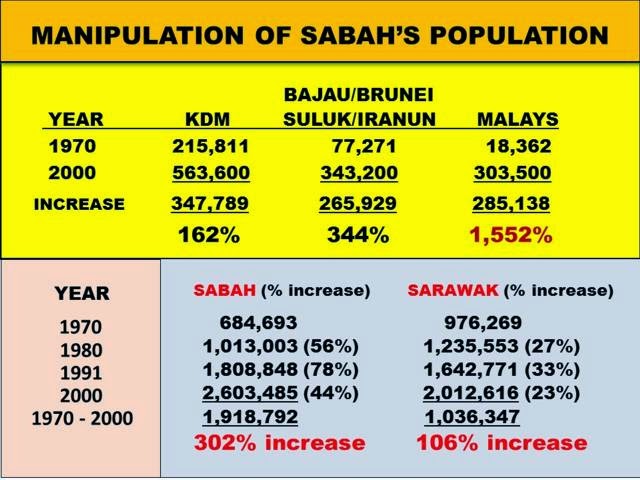 MANIPULATION OF SABAH'S POPULATION

| YEAR | KDM | BAJAU/BRUNEI SULUK/IRANUN | MALAYS |
|---|---|---|---|
| 1970 | 215,811 | 77,271 | 18,362 |
| 2000 | 563,600 | 343,200 | 303,500 |
| INCREASE | 347,789 | 265,929 | 285,138 |
| | 162% | 344% | 1,552% |

| YEAR | SABAH (% increase) | SARAWAK (% increase) |
|---|---|---|
| 1970 | 684,693 | 976,269 |
| 1980 | 1,013,003 (56%) | 1,235,553 (27%) |
| 1991 | 1,808,848 (78%) | 1,642,771 (33%) |
| 2000 | 2,603,485 (44%) | 2,012,616 (23%) |
| 1970 - 2000 | 1,918,792 | 1,036,347 |
| | 302% increase | 106% increase |